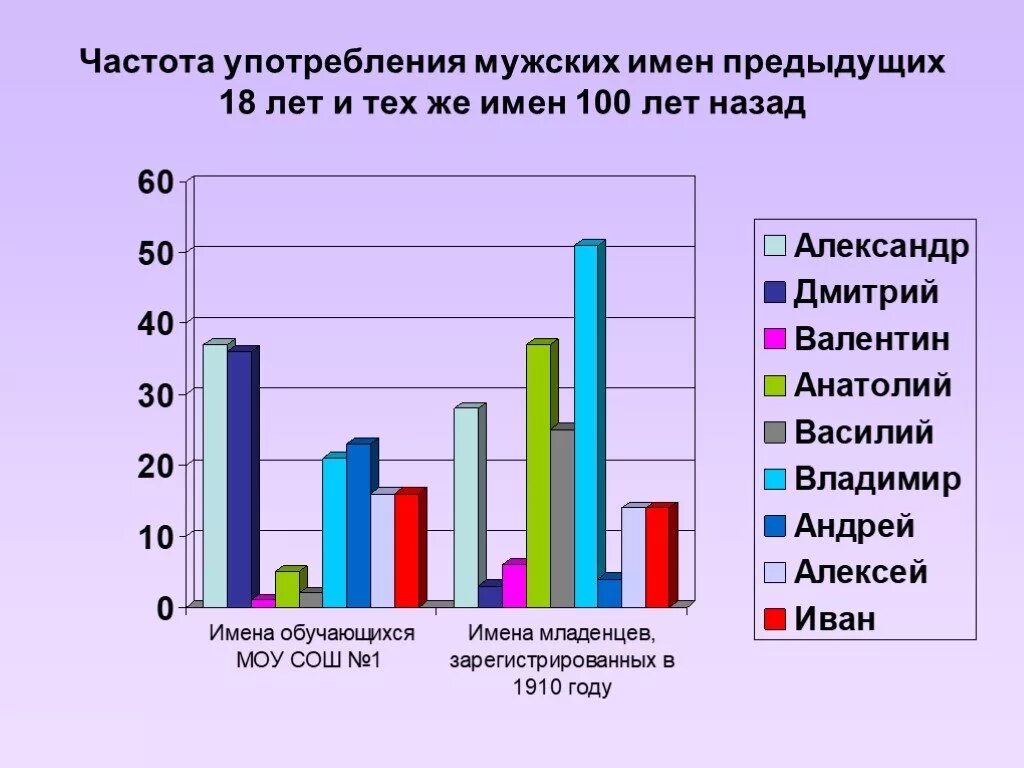 Частота употребления мужских имен предыдущих 18 лет и тех же имен 100 лет назад

60
50
40
30
20
10
0

Имена обучающихся МОУ СОШ №1

Имена младенцев, зарегистрированных в 1910 году

Александр
Дмитрий
Валентин
Анатолий
Василий
Владимир
Андрей
Алексей
Иван